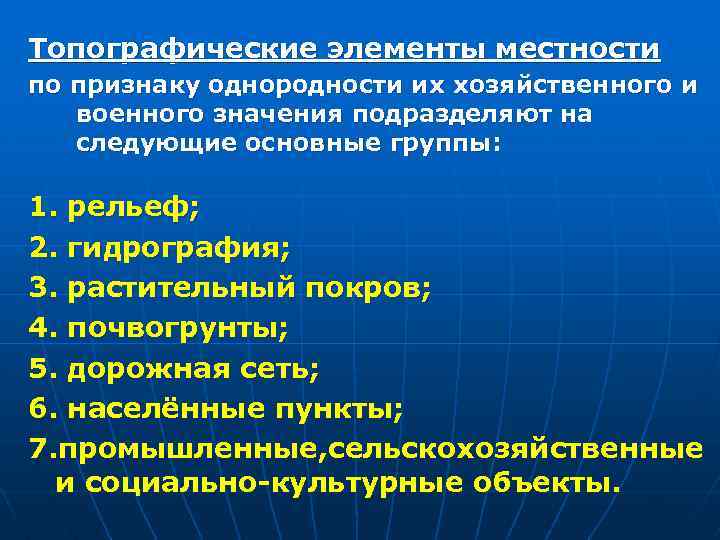 Топографические элементы местности по признаку однородности их хозяйственного и военного значения подразделяют на следующие основные группы:

1. рельеф;
2. гидрография;
3. растительный покров;
4. почвогрунты;
5. дорожная сеть;
6. населённые пункты;
7.промышленные,сельскохозяйственные и социально-культурные объекты.